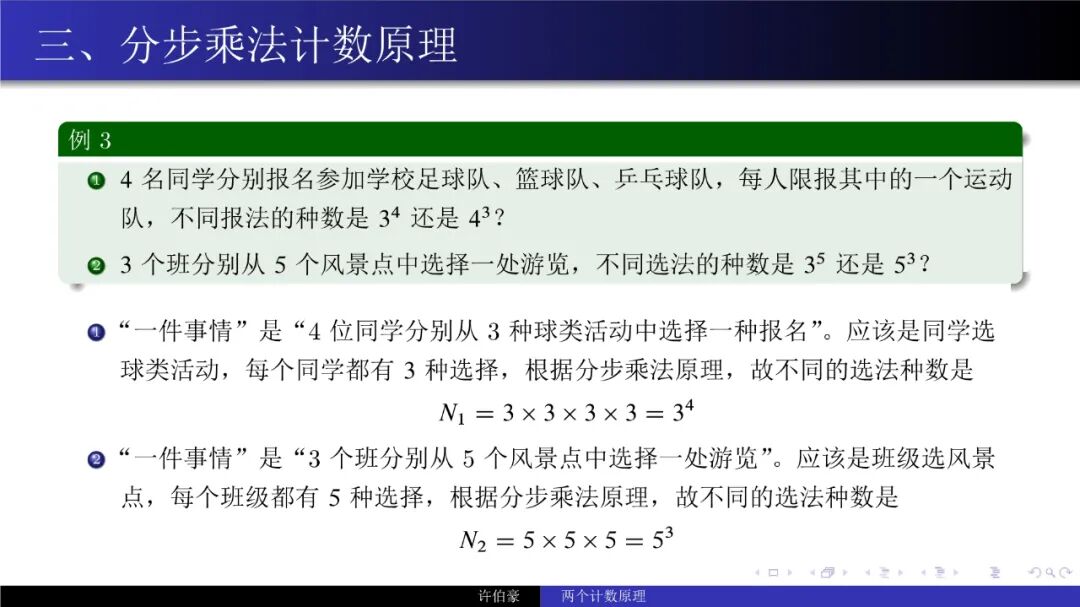 三、分步乘法计数原理

例 3

1 4 名同学分别报名参加学校足球队、篮球队、乒乓球队，每人限报其中的一个运动队，不同报法的种数是 $3^4$ 还是 $4^3$？

2 3 个班分别从 5 个风景点中选择一处游览，不同选法的种数是 $3^5$ 还是 $5^3$？

1 “一件事情”是“4 位同学分别从 3 种球类活动中选择一种报名”。应该是同学选球类活动，每个同学都有 3 种选择，根据分步乘法原理，故不同的选法种数是

$N_1 = 3 \times 3 \times 3 \times 3 = 3^4$

2 “一件事情”是“3 个班分别从 5 个风景点中选择一处游览”。应该是班级选风景点，每个班级都有 5 种选择，根据分步乘法原理，故不同的选法种数是

$N_2 = 5 \times 5 \times 5 = 5^3$

许伯豪 两个计数原理